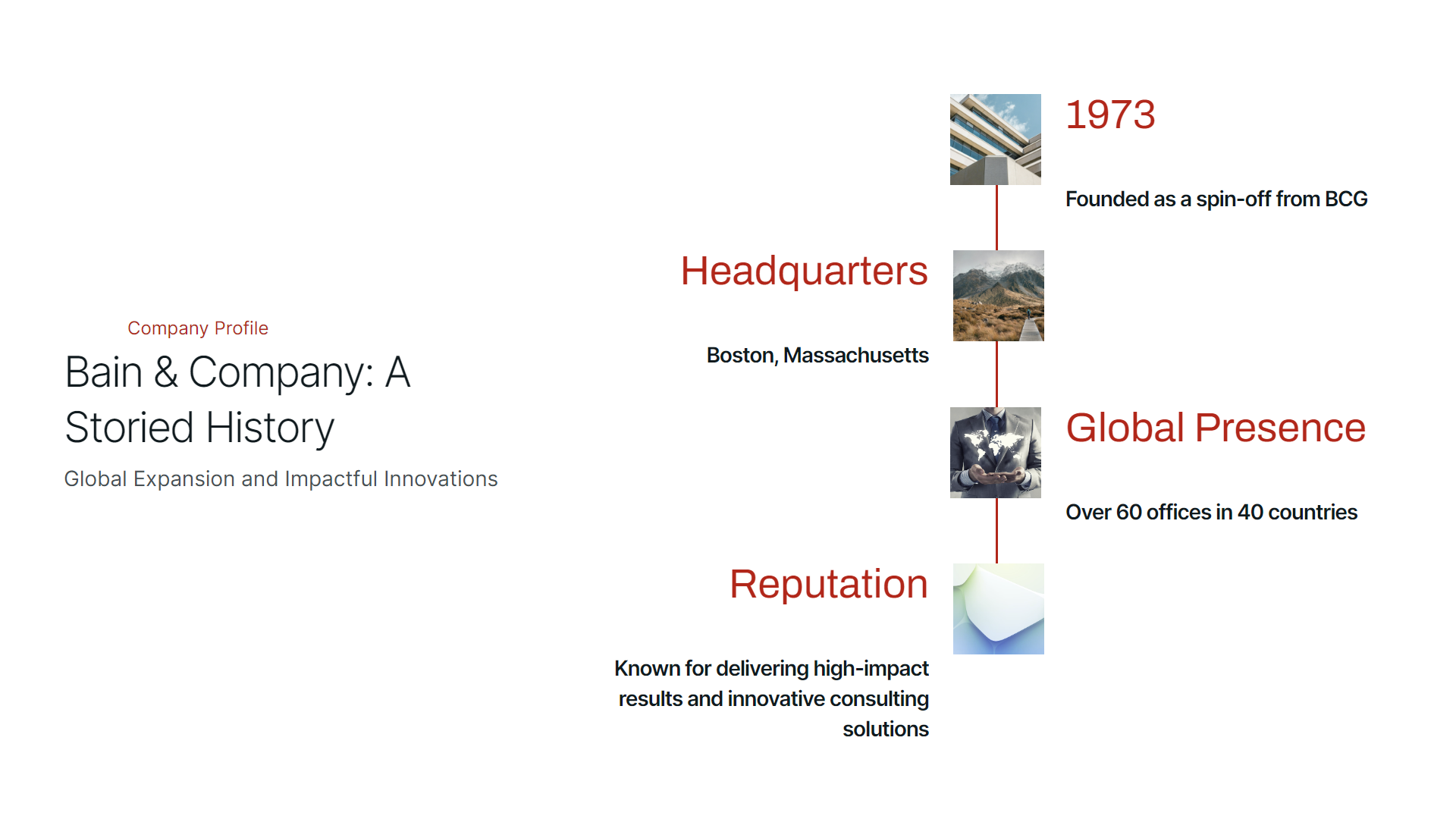 Company Profile

Bain & Company: A Storied History

Global Expansion and Impactful Innovations

1973

Founded as a spin-off from BCG

Headquarters

Boston, Massachusetts

Global Presence

Over 60 offices in 40 countries

Reputation

Known for delivering high-impact results and innovative consulting solutions